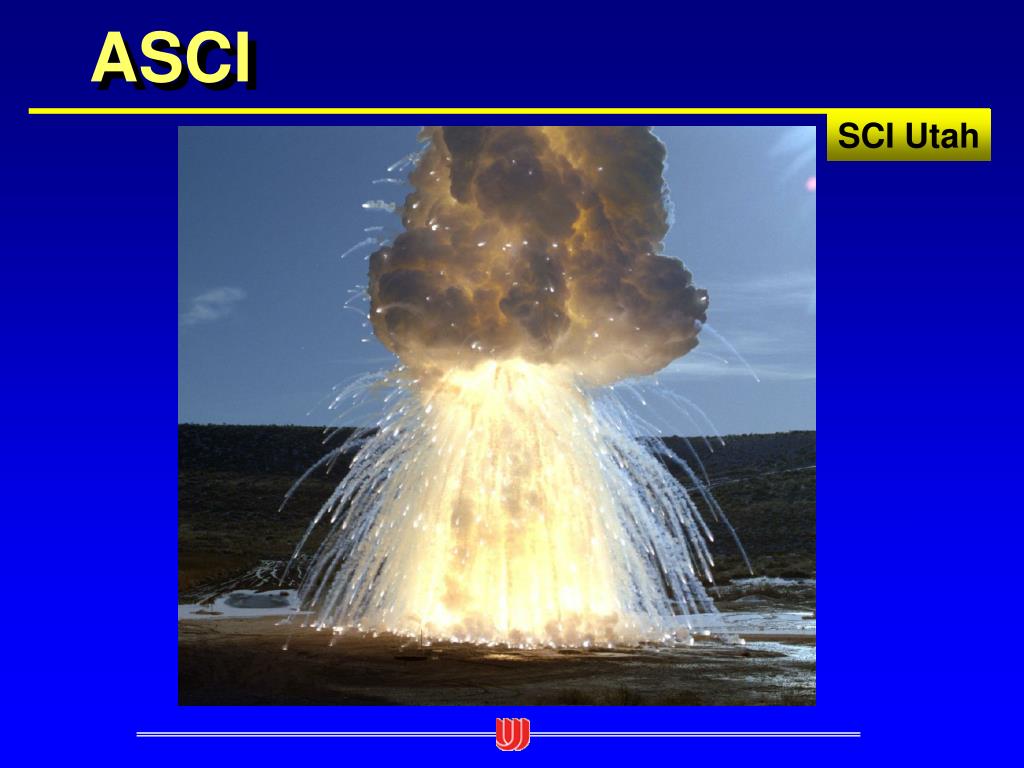 ASCI

SCI Utah